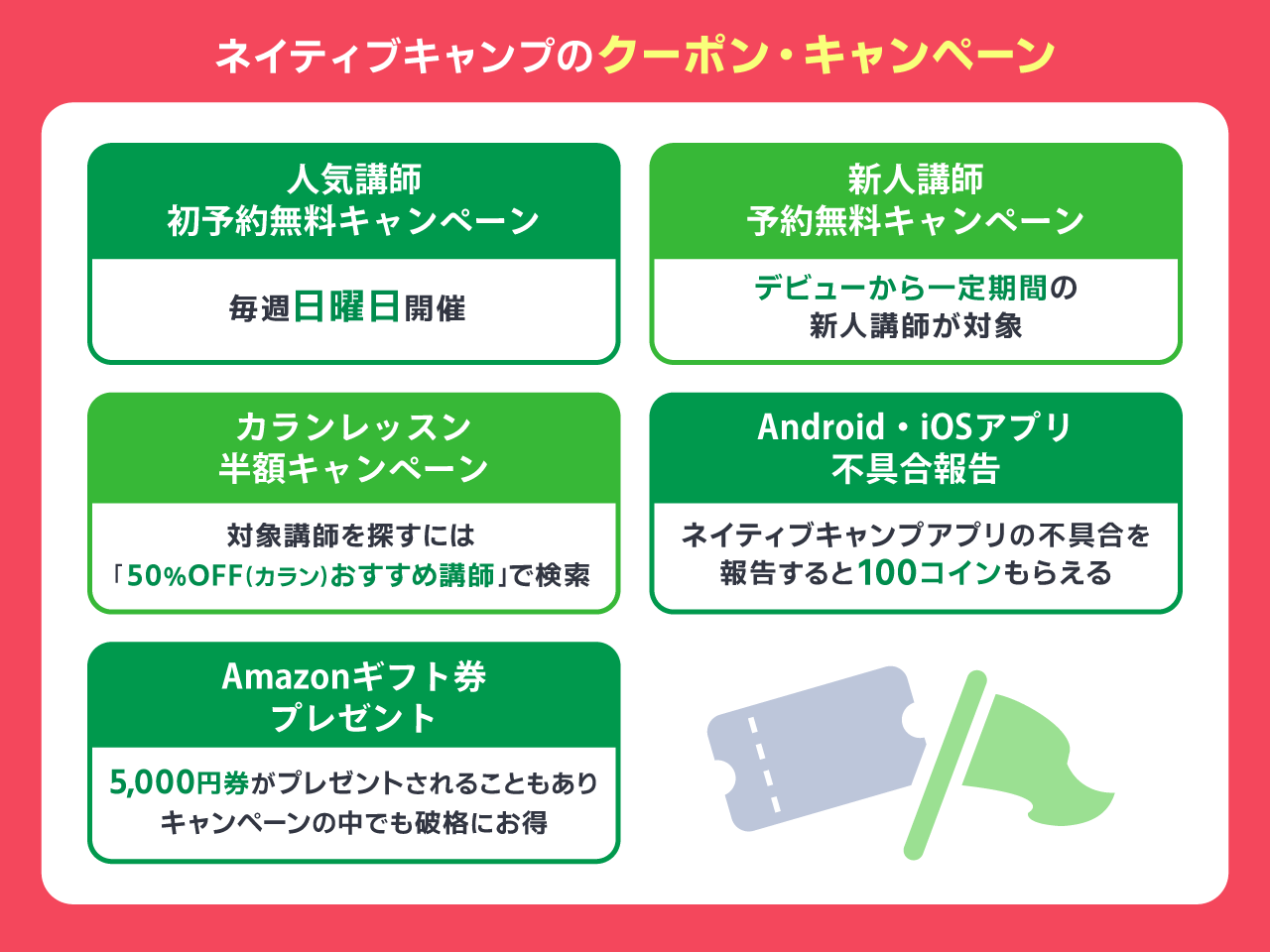 ネイティブキャンプのクーポン・キャンペーン

人気講師
初予約無料キャンペーン

毎週日曜日開催

新人講師
予約無料キャンペーン

デビューから一定期間の
新人講師が対象

カランレッスン
半額キャンペーン

対象講師を探すには
「50%OFF(カラン)おすすめ講師」で検索

Android・iOSアプリ
不具合報告

ネイティブキャンプアプリの不具合を
報告すると100コインもらえる

Amazonギフト券
プレゼント

5,000円券がプレゼントされることもあり
キャンペーンの中でも破格にお得